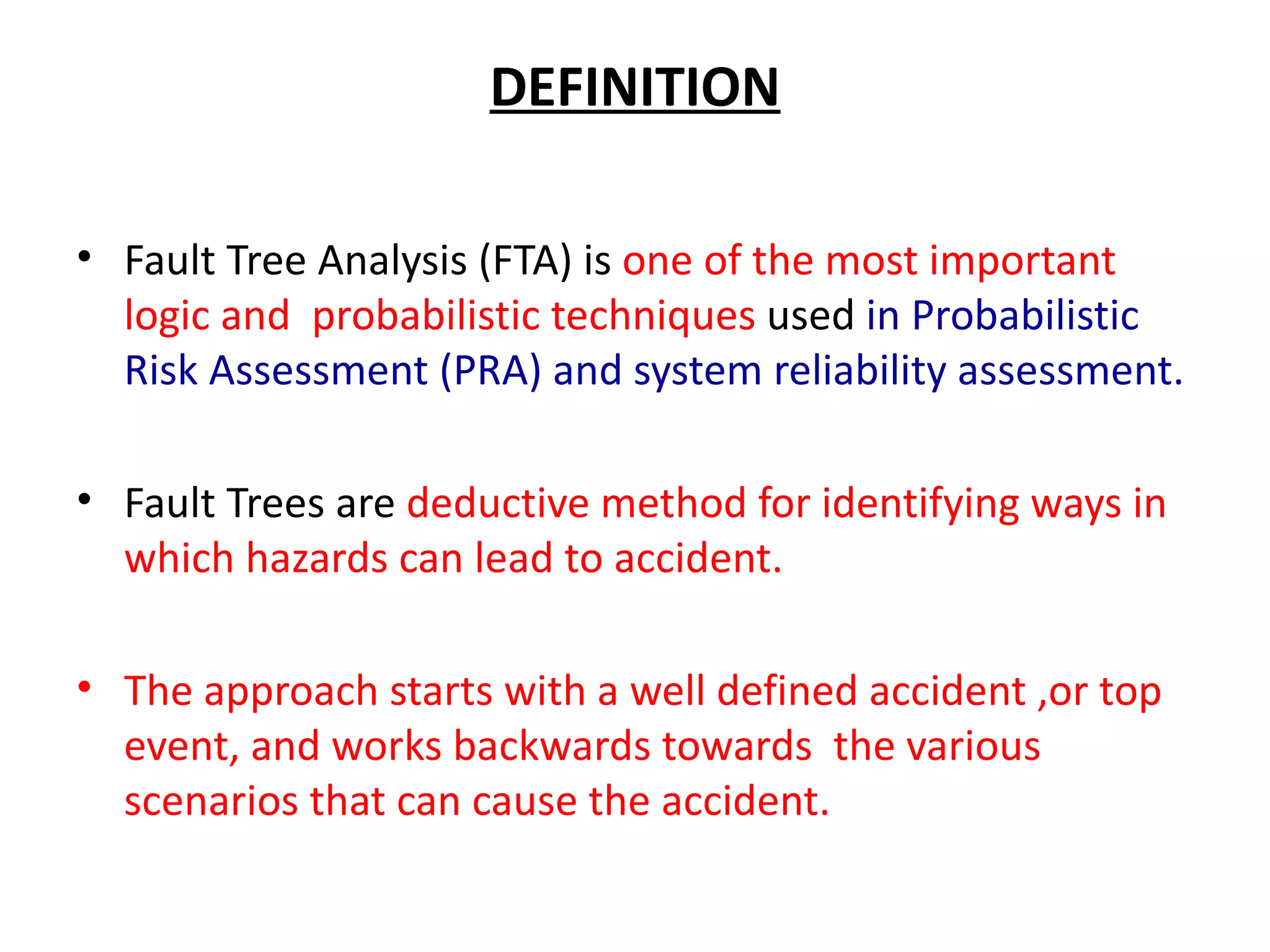 DEFINITION

• Fault Tree Analysis (FTA) is one of the most important logic and probabilistic techniques used in Probabilistic Risk Assessment (PRA) and system reliability assessment.

• Fault Trees are deductive method for identifying ways in which hazards can lead to accident.

• The approach starts with a well defined accident ,or top event, and works backwards towards the various scenarios that can cause the accident.